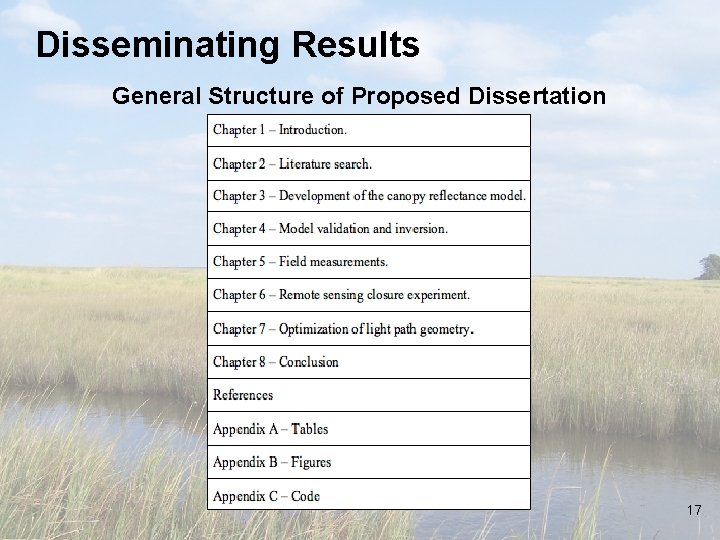 Disseminating Results

General Structure of Proposed Dissertation

| Chapter 1 – Introduction. |
|---|
| Chapter 2 – Literature search. |
| Chapter 3 – Development of the canopy reflectance model. |
| Chapter 4 – Model validation and inversion. |
| Chapter 5 – Field measurements. |
| Chapter 6 – Remote sensing closure experiment. |
| Chapter 7 – Optimization of light path geometry. |
| Chapter 8 – Conclusion |
| References |
| Appendix A – Tables |
| Appendix B – Figures |
| Appendix C – Code |

17